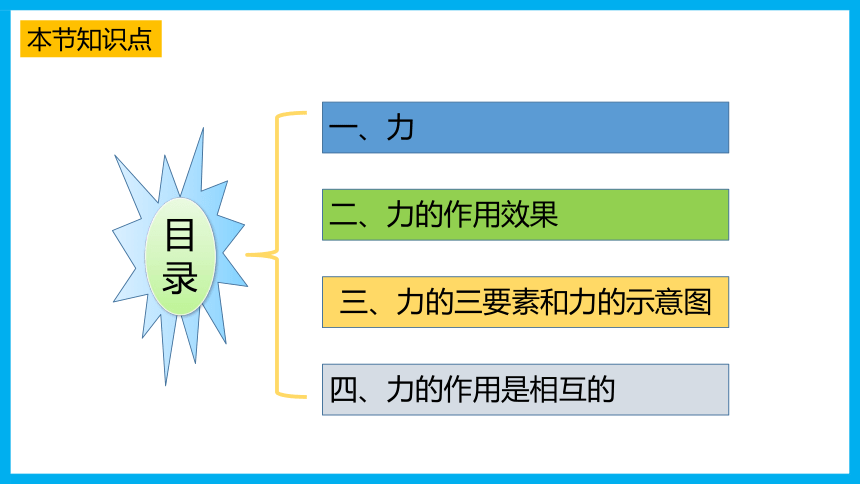 本节知识点

目录

一、力

二、力的作用效果

三、力的三要素和力的示意图

四、力的作用是相互的